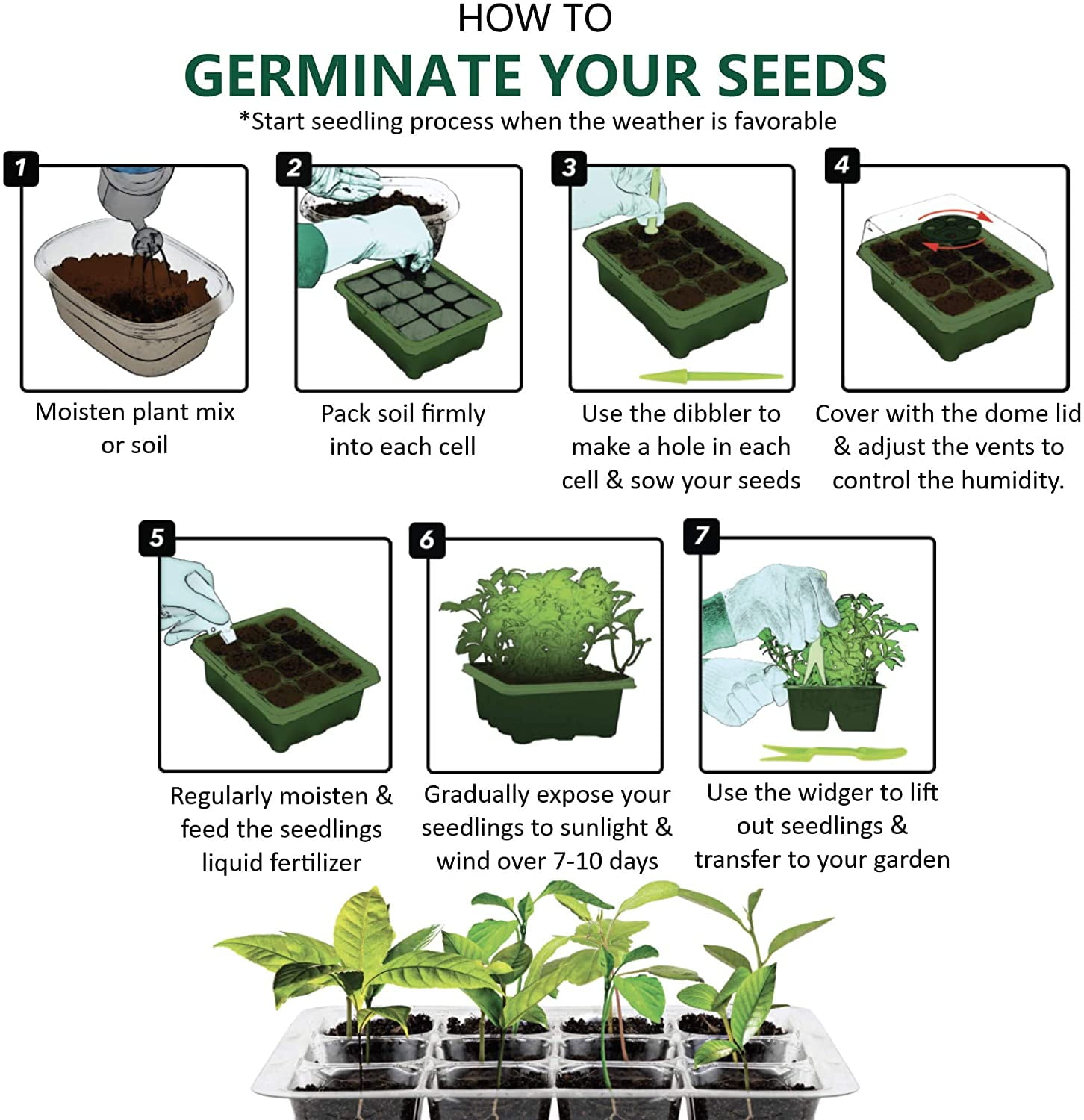 HOW TO
GERMINATE YOUR SEEDS
*Start seedling process when the weather is favorable

1
Moisten plant mix or soil

2
Pack soil firmly into each cell

3
Use the dibbler to make a hole in each cell & sow your seeds

4
Cover with the dome lid & adjust the vents to control the humidity.

5
Regularly moisten & feed the seedlings liquid fertilizer

6
Gradually expose your seedlings to sunlight & wind over 7-10 days

7
Use the widger to lift out seedlings & transfer to your garden